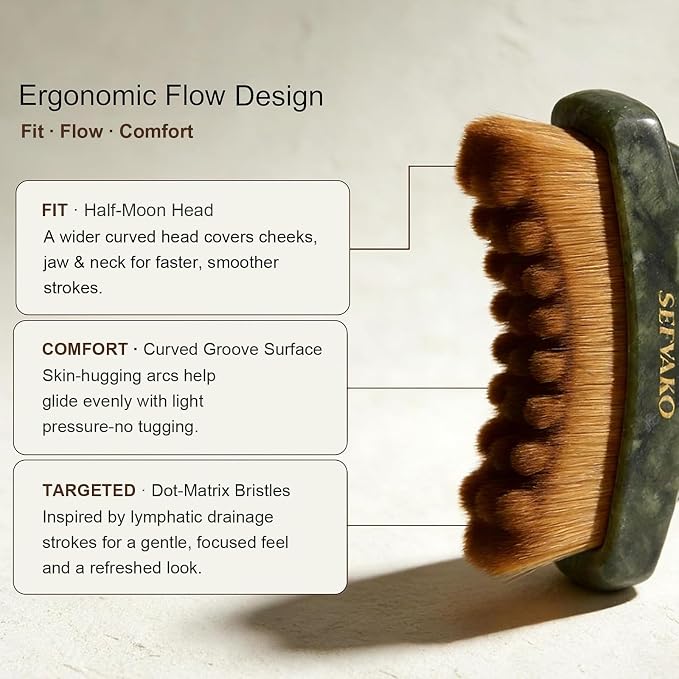 Ergonomic Flow Design
Fit · Flow · Comfort

FIT · Half-Moon Head
A wider curved head covers cheeks, jaw & neck for faster, smoother strokes.

COMFORT · Curved Groove Surface
Skin-hugging arcs help glide evenly with light pressure-no tugging.

TARGETED · Dot-Matrix Bristles
Inspired by lymphatic drainage strokes for a gentle, focused feel and a refreshed look.

SEFVAKO